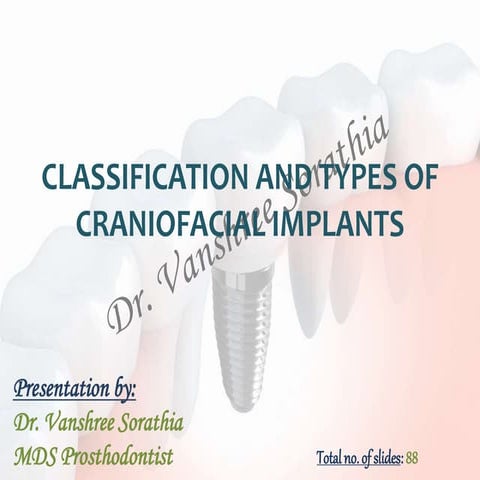 CLASSIFICATION AND TYPES OF CRANIOFACIAL IMPLANTS

Dr. Vanshree Sorathia

Presentation by:
Dr. Vanshree Sorathia
MDS Prosthodontist

Total no. of slides: 88